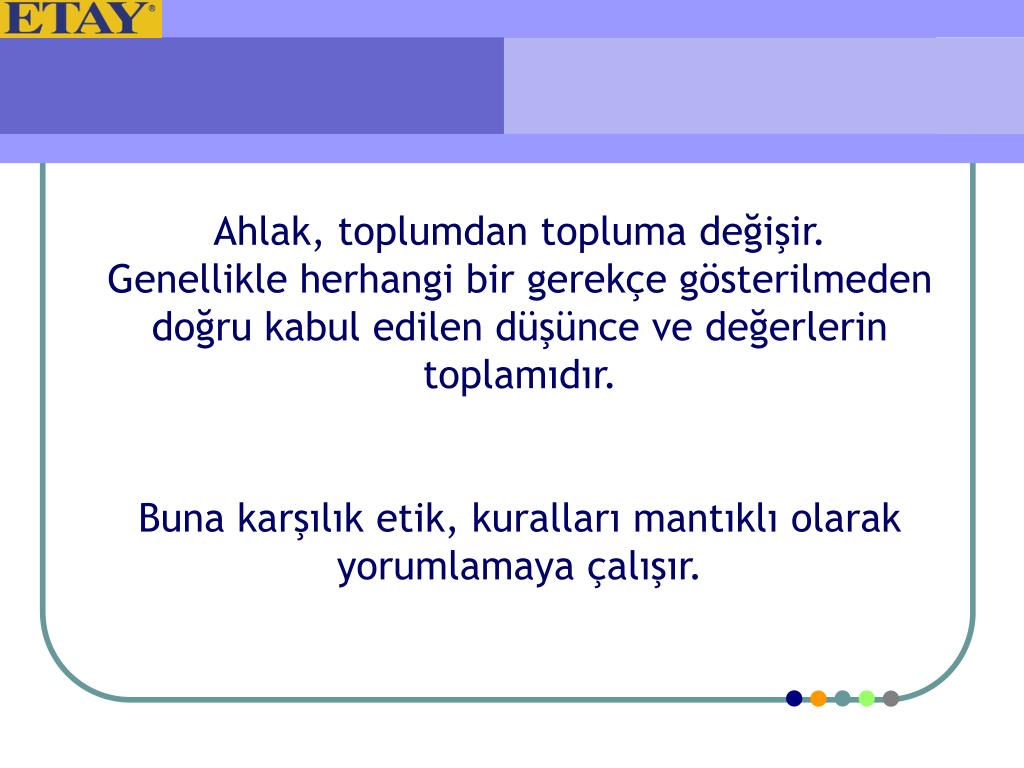 ETAY®

Ahlak, toplumdan topluma değişir. Genellikle herhangi bir gerekçe gösterilmeden doğru kabul edilen düşünce ve değerlerin toplamıdır.

Buna karşılık etik, kuralları mantıklı olarak yorumlamaya çalışır.